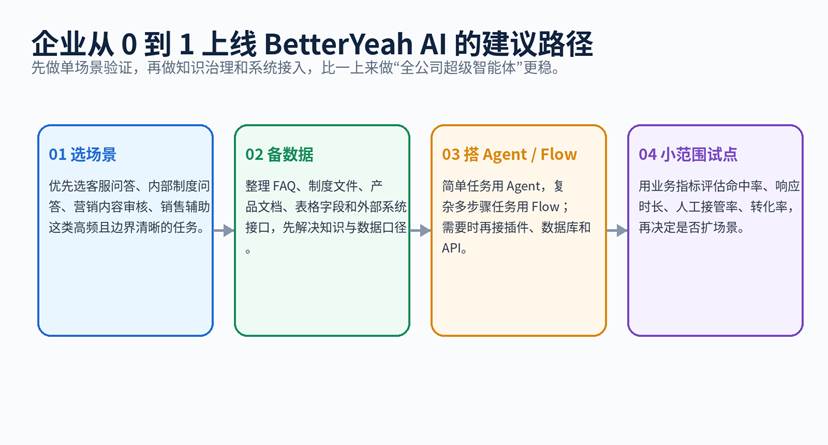 企业从 0 到 1 上线 BetterYeah AI 的建议路径

先做单场景验证，再做知识治理和系统接入，比一上来做“全公司超级智能体”更稳。

01 选场景

优先选客服问答、内部制度问答、营销内容审核、销售辅助这类高频且边界清晰的任务。

02 备数据

整理 FAQ、制度文件、产品文档、表格字段和外部系统接口，先解决知识与数据口径。

03 搭 Agent / Flow

简单任务用 Agent，复杂多步骤任务用 Flow；需要时再接插件、数据库和 API。

04 小范围试点

用业务指标评估命中率、响应时长、人工接管率、转化率，再决定是否扩场景。